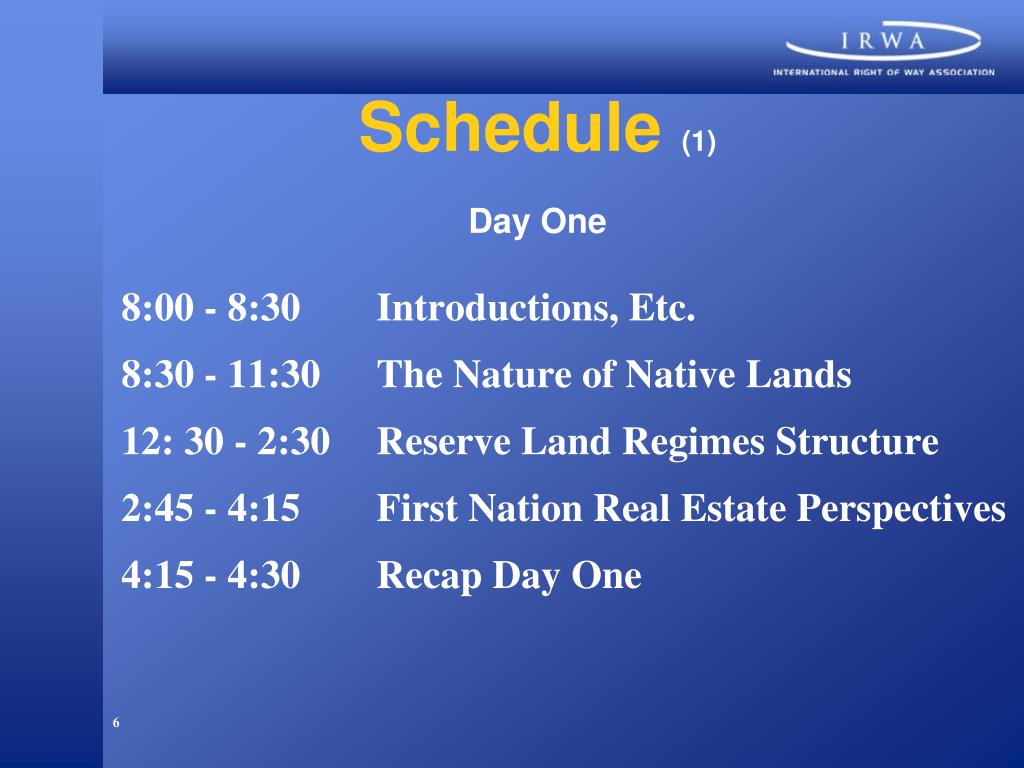 IRWA
INTERNATIONAL RIGHT OF WAY ASSOCIATION

Schedule (1)

Day One

8:00 - 8:30 Introductions, Etc.
8:30 - 11:30 The Nature of Native Lands
12: 30 - 2:30 Reserve Land Regimes Structure
2:45 - 4:15 First Nation Real Estate Perspectives
4:15 - 4:30 Recap Day One

6